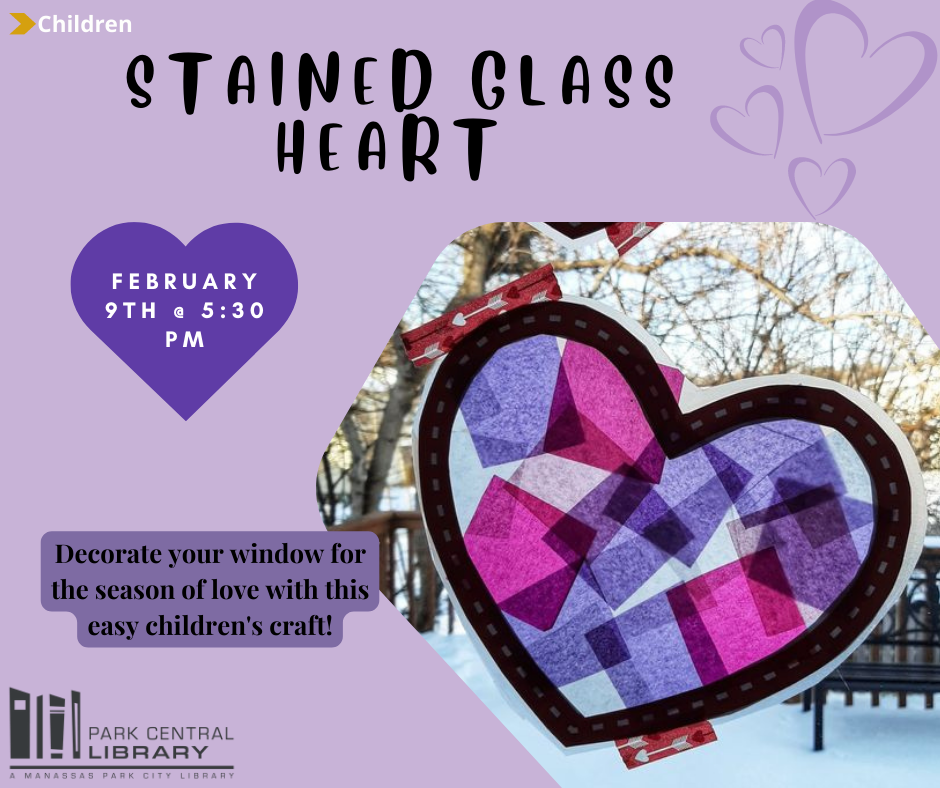 Children

STAINED GLASS HEART

FEBRUARY 9TH @ 5:30 PM

Decorate your window for the season of love with this easy children's craft!

PARK CENTRAL LIBRARY
A MANASSAS PARK CITY LIBRARY